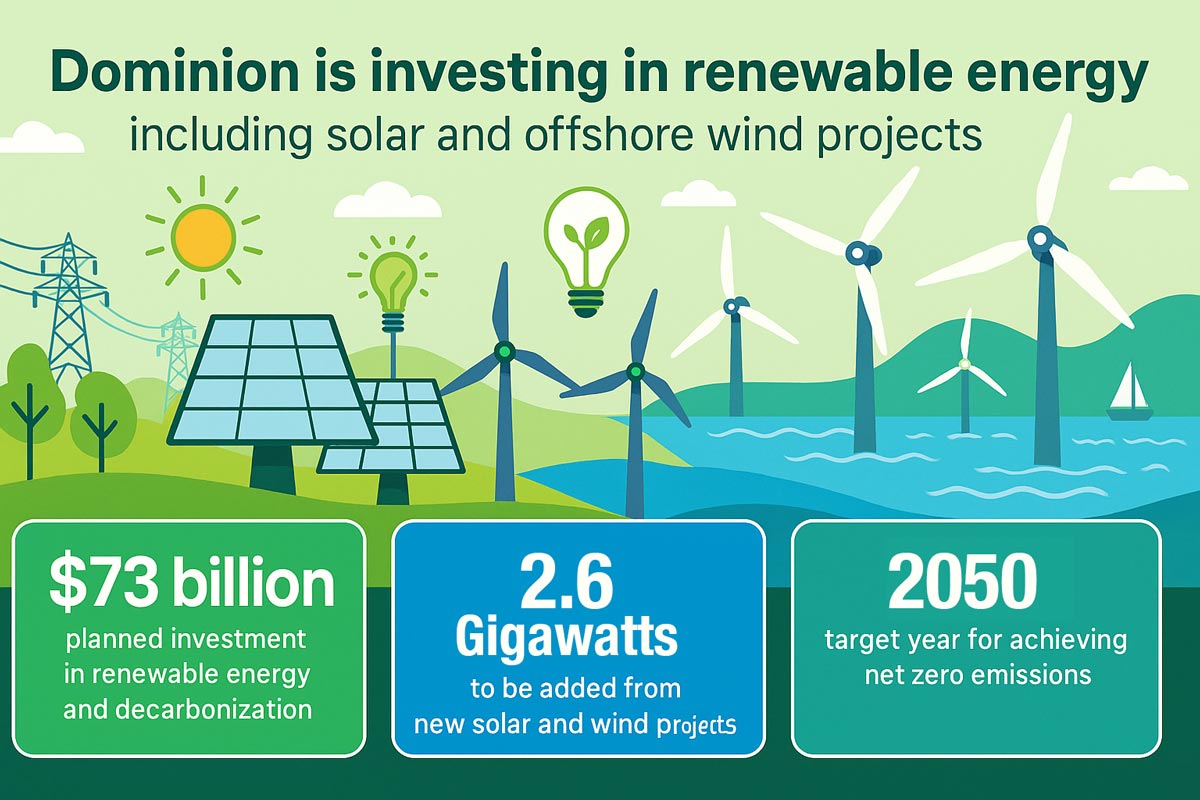 Dominion is investing in renewable energy
including solar and offshore wind projects

$73 billion
planned investment in renewable energy and decarbonization

2.6 Gigawatts
to be added from new solar and wind projects

2050
target year for achieving net zero emissions